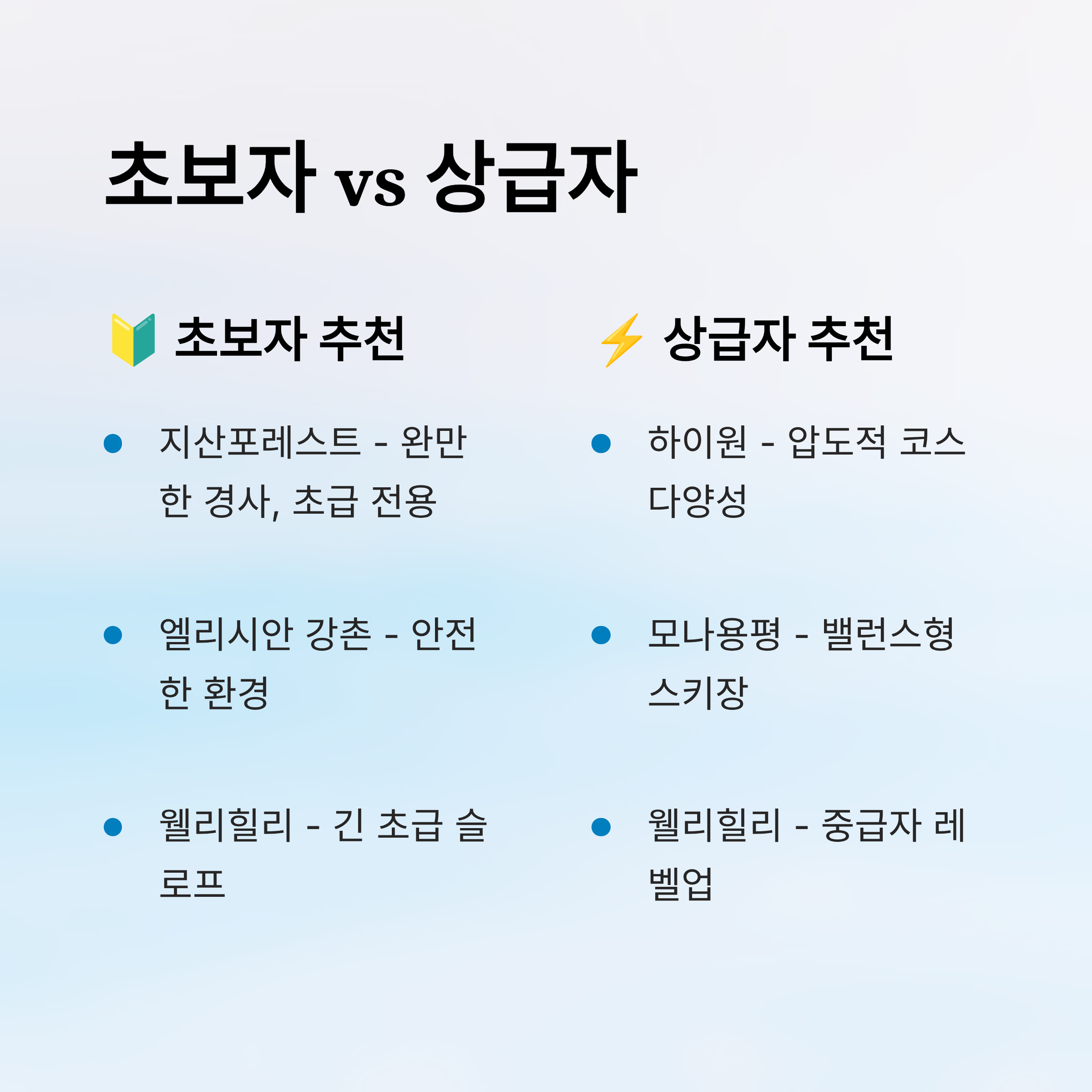 초보자 vs 상급자

🔰 초보자 추천

- 지산포레스트 - 완만한 경사, 초급 전용
- 엘리시안 강촌 - 안전한 환경
- 웰리힐리 - 긴 초급 슬로프

⚡ 상급자 추천

- 하이원 - 압도적 코스 다양성
- 모나용평 - 밸런스형 스키장
- 웰리힐리 - 중급자 레벨업